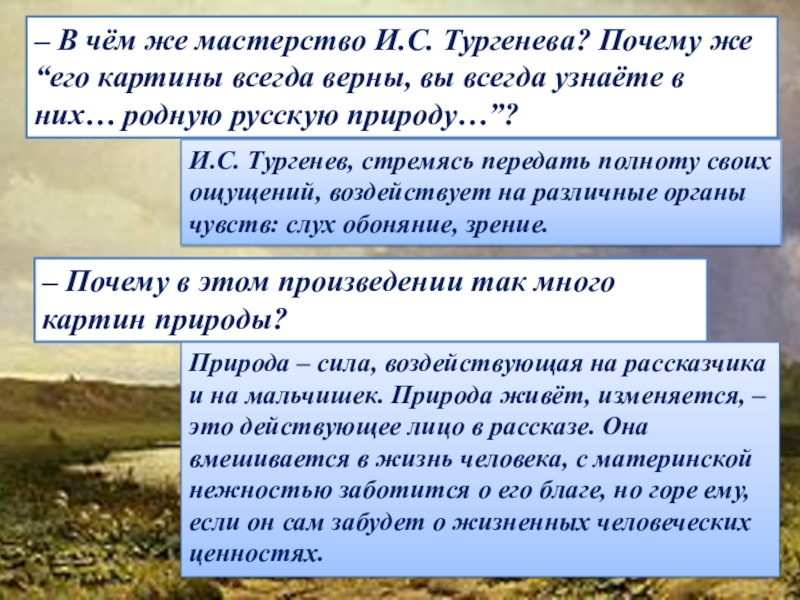 – В чём же мастерство И.С. Тургенева? Почему же “его картины всегда верны, вы всегда узнаёте в них… родную русскую природу…”?

И.С. Тургенев, стремясь передать полноту своих ощущений, воздействует на различные органы чувств: слух обоняние, зрение.

– Почему в этом произведении так много картин природы?

Природа – сила, воздействующая на рассказчика и на мальчишек. Природа живёт, изменяется, – это действующее лицо в рассказе. Она вмешивается в жизнь человека, с материнской нежностью заботится о его благе, но горе ему, если он сам забудет о жизненных человеческих ценностях.